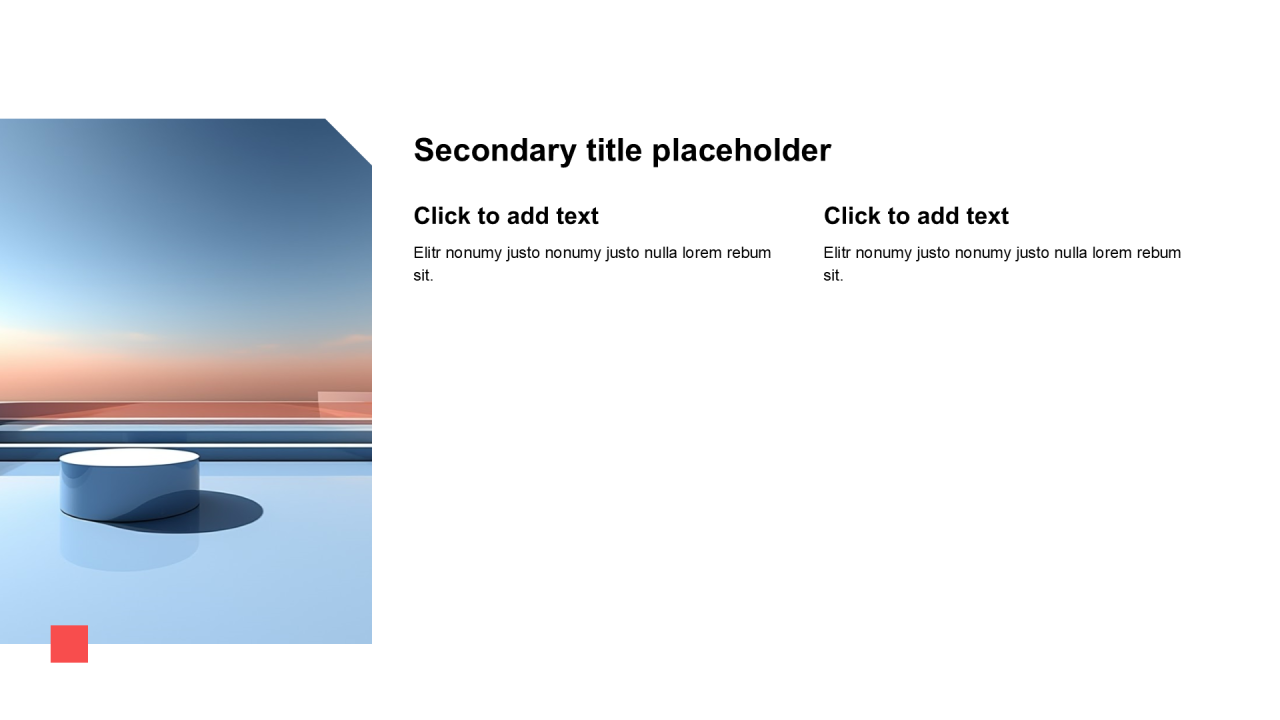 Secondary title placeholder

Click to add text

Elitr nonumy justo nonumy justo nulla lorem rebum sit.

Click to add text

Elitr nonumy justo nonumy justo nulla lorem rebum sit.